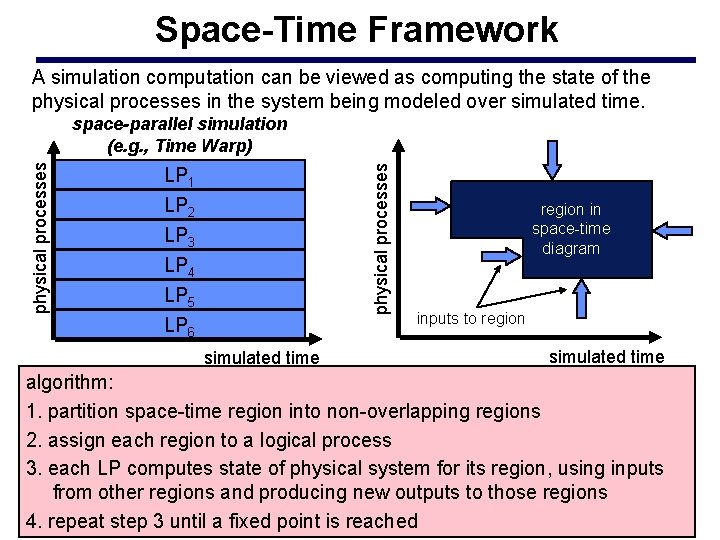 Space-Time Framework

A simulation computation can be viewed as computing the state of the physical processes in the system being modeled over simulated time.

space-parallel simulation (e.g., Time Warp)

physical processes

$LP_1$
$LP_2$
$LP_3$
$LP_4$
$LP_5$
$LP_6$

simulated time

physical processes

region in space-time diagram

inputs to region

simulated time

algorithm:
1. partition space-time region into non-overlapping regions
2. assign each region to a logical process
3. each LP computes state of physical system for its region, using inputs from other regions and producing new outputs to those regions
4. repeat step 3 until a fixed point is reached